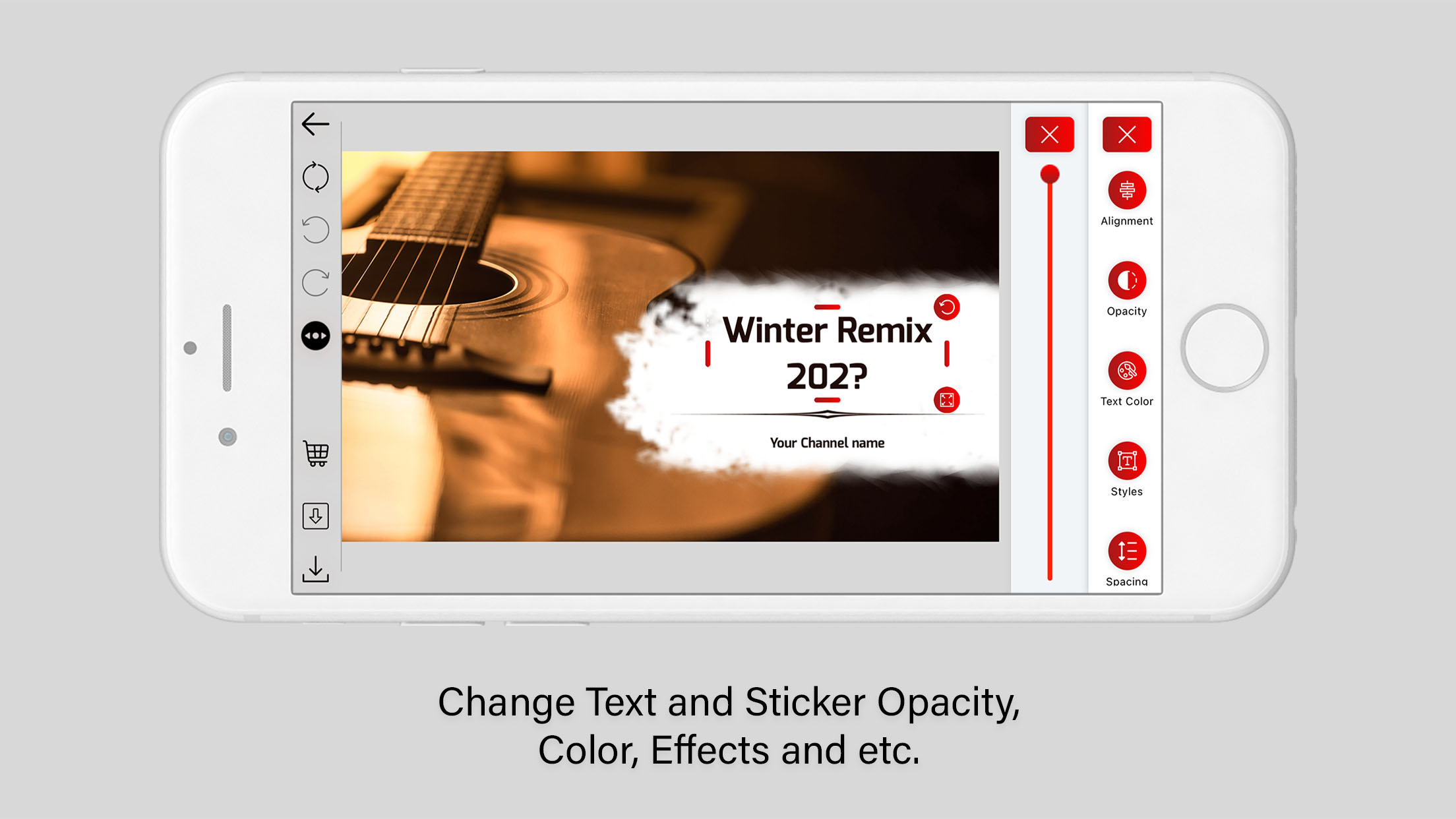 Winter Remix
202?

Your Channel name

Alignment

Opacity

Text Color

Styles

Spacing

Change Text and Sticker Opacity, Color, Effects and etc.